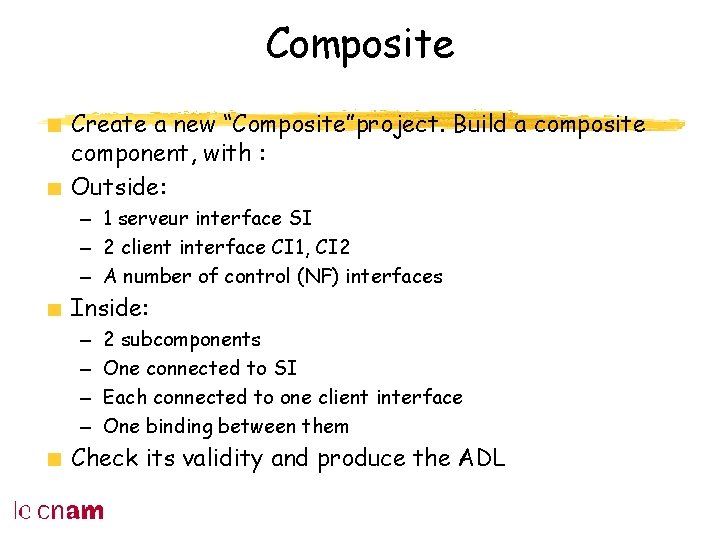 Composite

Create a new “Composite”project. Build a composite component, with :

Outside:
– 1 serveur interface SI
– 2 client interface CI1, CI2
– A number of control (NF) interfaces

Inside:
– 2 subcomponents
– One connected to SI
– Each connected to one client interface
– One binding between them

Check its validity and produce the ADL

le cnam